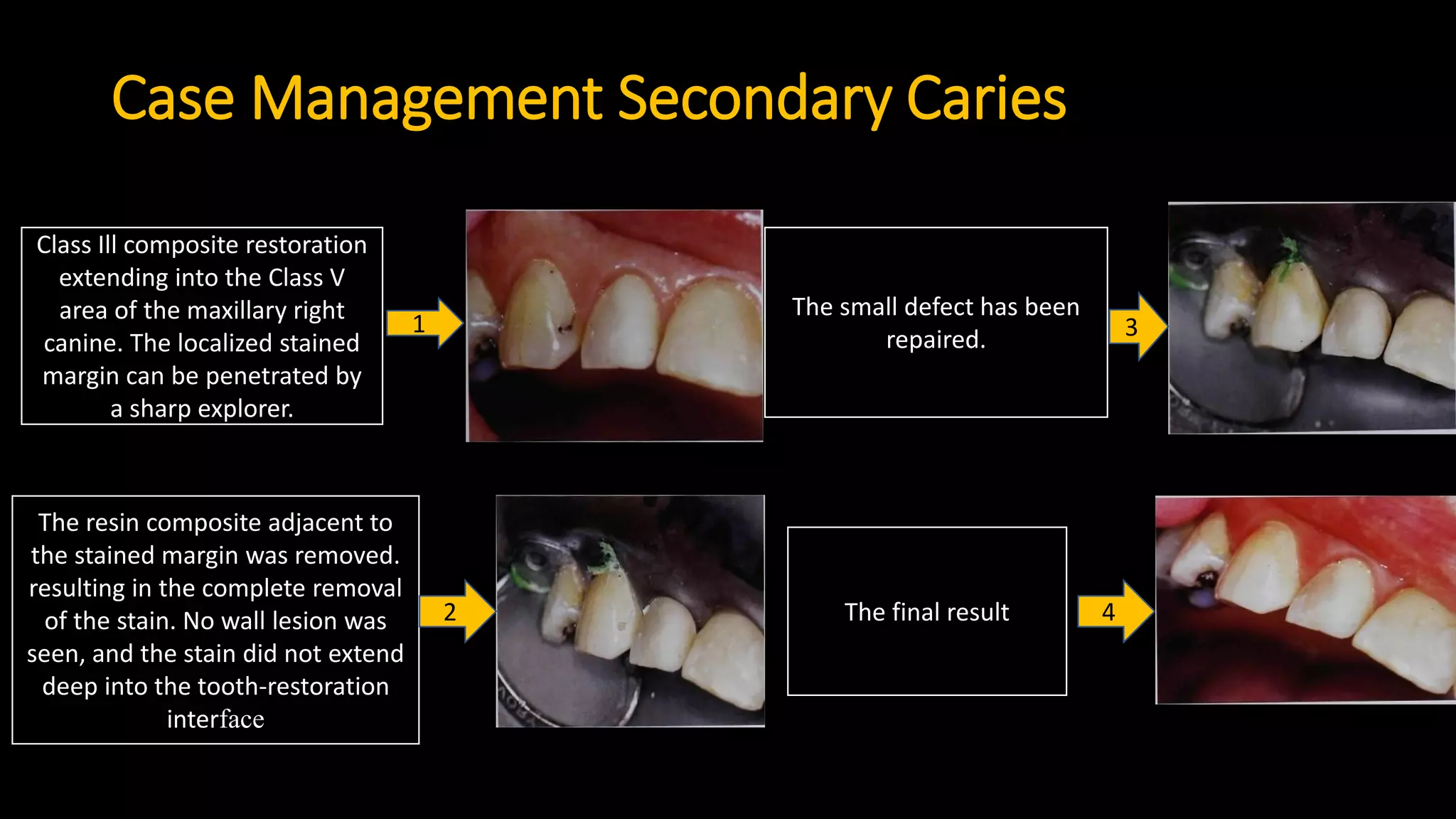 Case Management Secondary Caries

Class III composite restoration extending into the Class V area of the maxillary right canine. The localized stained margin can be penetrated by a sharp explorer.

1

The small defect has been repaired.

3

The resin composite adjacent to the stained margin was removed. resulting in the complete removal of the stain. No wall lesion was seen, and the stain did not extend deep into the tooth-restoration interface

2

The final result

4